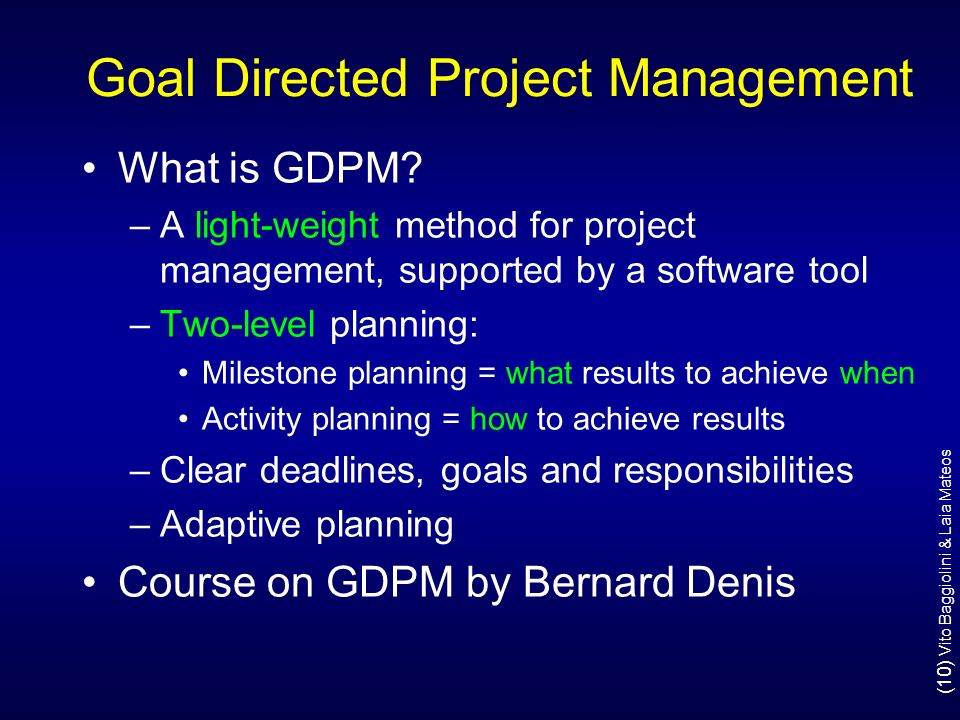 Goal Directed Project Management

• What is GDPM?

– A light-weight method for project management, supported by a software tool

– Two-level planning:

• Milestone planning = what results to achieve when

• Activity planning = how to achieve results

– Clear deadlines, goals and responsibilities

– Adaptive planning

• Course on GDPM by Bernard Denis

(10) Vito Baggiolini & Laia Mateos